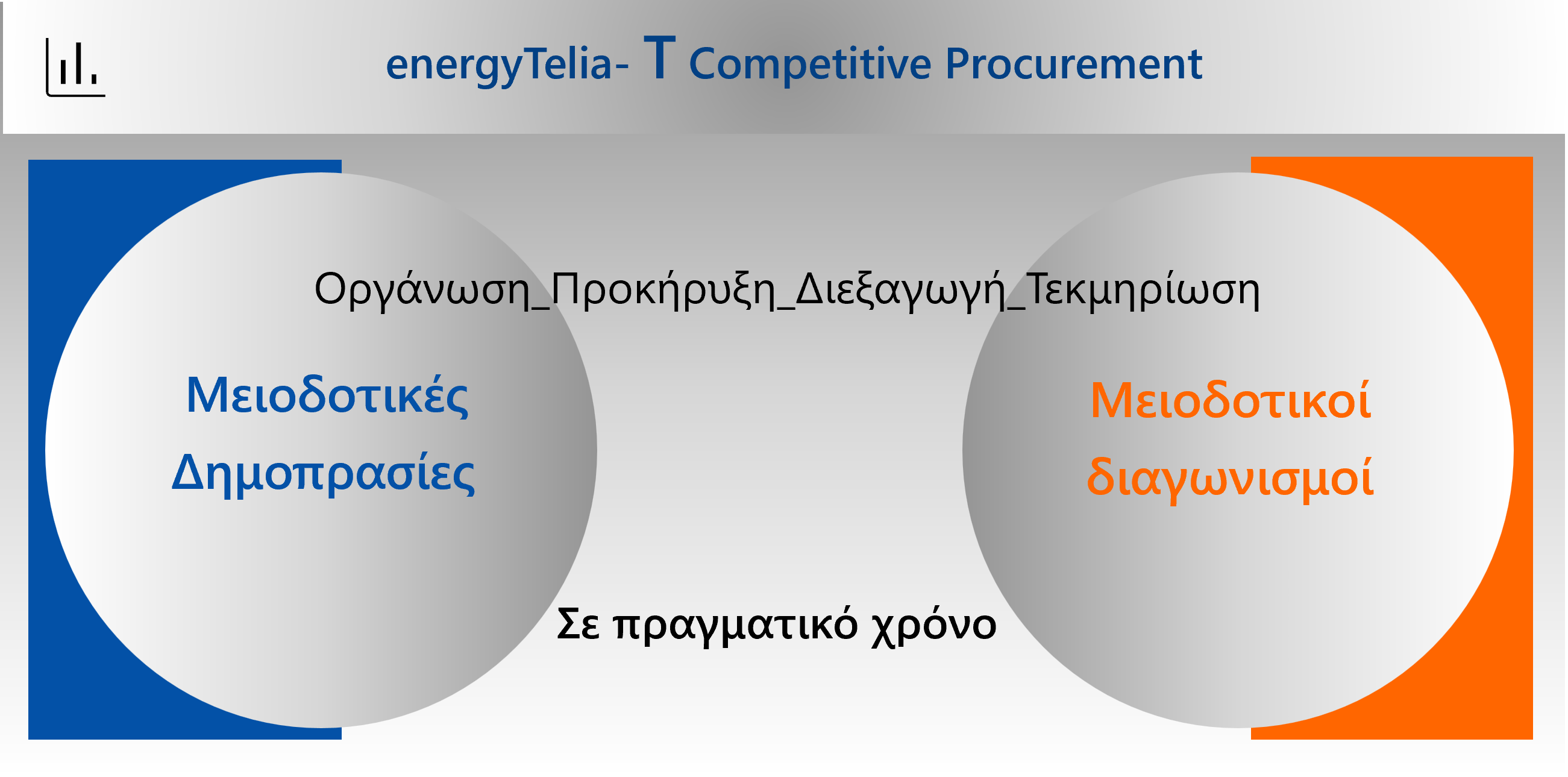 energyTelia- T Competitive Procurement

Οργάνωση_Προκήρυξη_Διεξαγωγή_Τεκμηρίωση

Μειοδοτικές Δημοπρασίες

Μειοδοτικοί διαγωνισμοί

Σε πραγματικό χρόνο